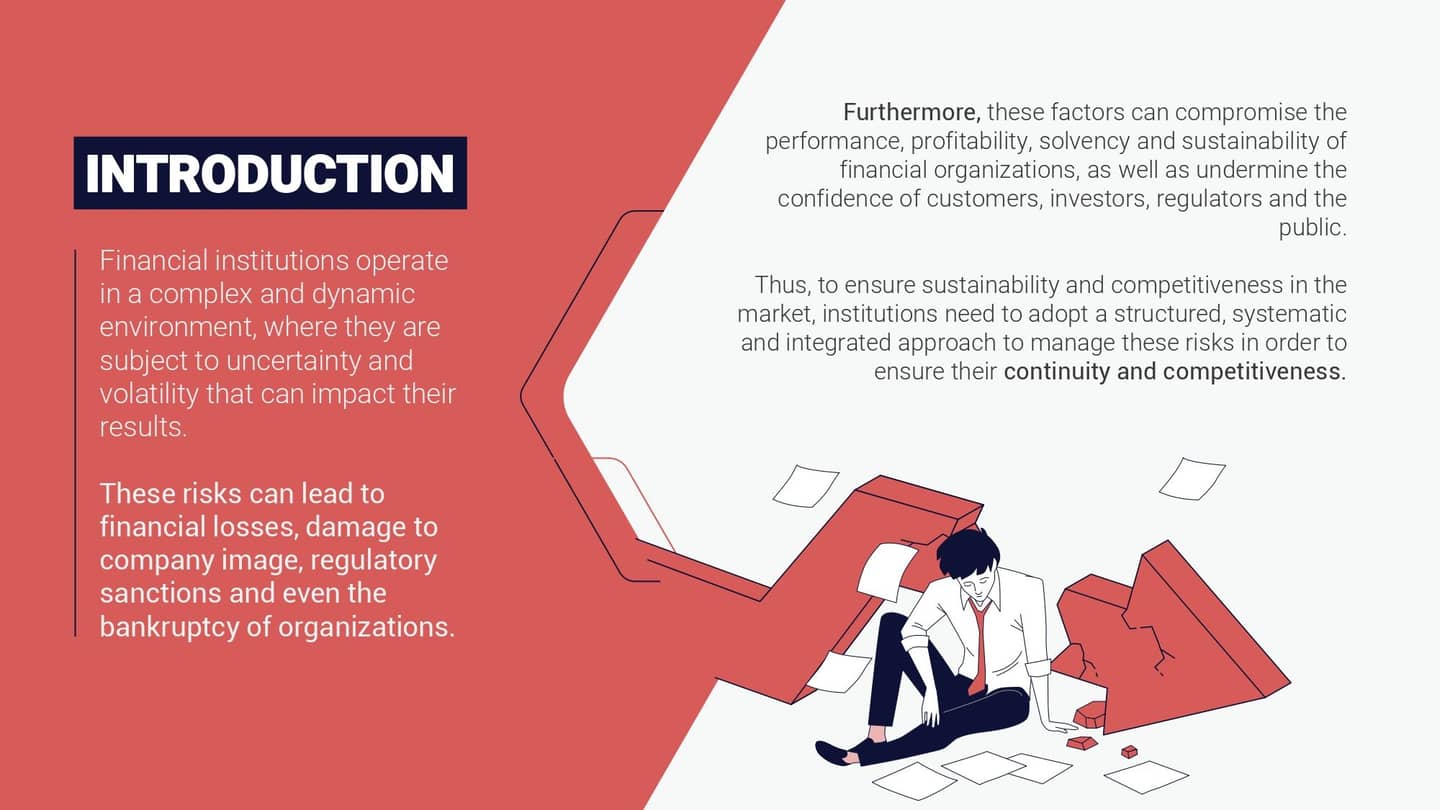 INTRODUCTION

Financial institutions operate in a complex and dynamic environment, where they are subject to uncertainty and volatility that can impact their results.

These risks can lead to financial losses, damage to company image, regulatory sanctions and even the bankruptcy of organizations.

Furthermore, these factors can compromise the performance, profitability, solvency and sustainability of financial organizations, as well as undermine the confidence of customers, investors, regulators and the public.

Thus, to ensure sustainability and competitiveness in the market, institutions need to adopt a structured, systematic and integrated approach to manage these risks in order to ensure their continuity and competitiveness.